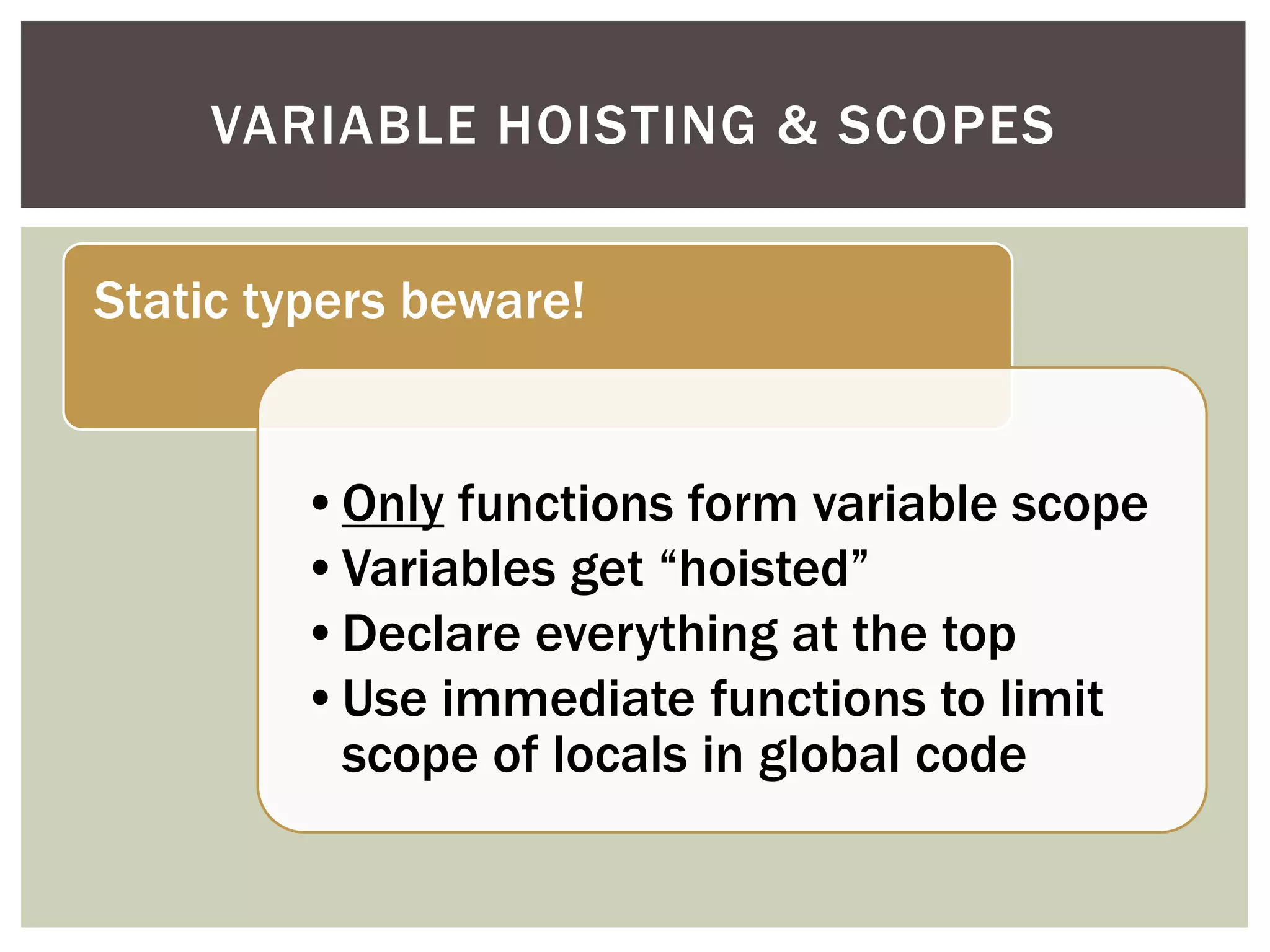 VARIABLE HOISTING & SCOPES

Static typers beware!

• Only functions form variable scope
• Variables get “hoisted”
• Declare everything at the top
• Use immediate functions to limit scope of locals in global code